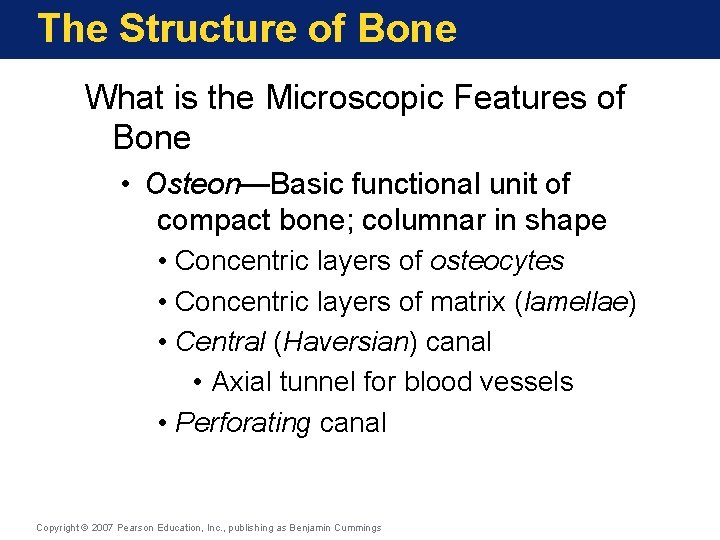 The Structure of Bone

What is the Microscopic Features of Bone

• Osteon—Basic functional unit of compact bone; columnar in shape

• Concentric layers of osteocytes

• Concentric layers of matrix (lamellae)

• Central (Haversian) canal

• Axial tunnel for blood vessels

• Perforating canal

Copyright © 2007 Pearson Education, Inc., publishing as Benjamin Cummings